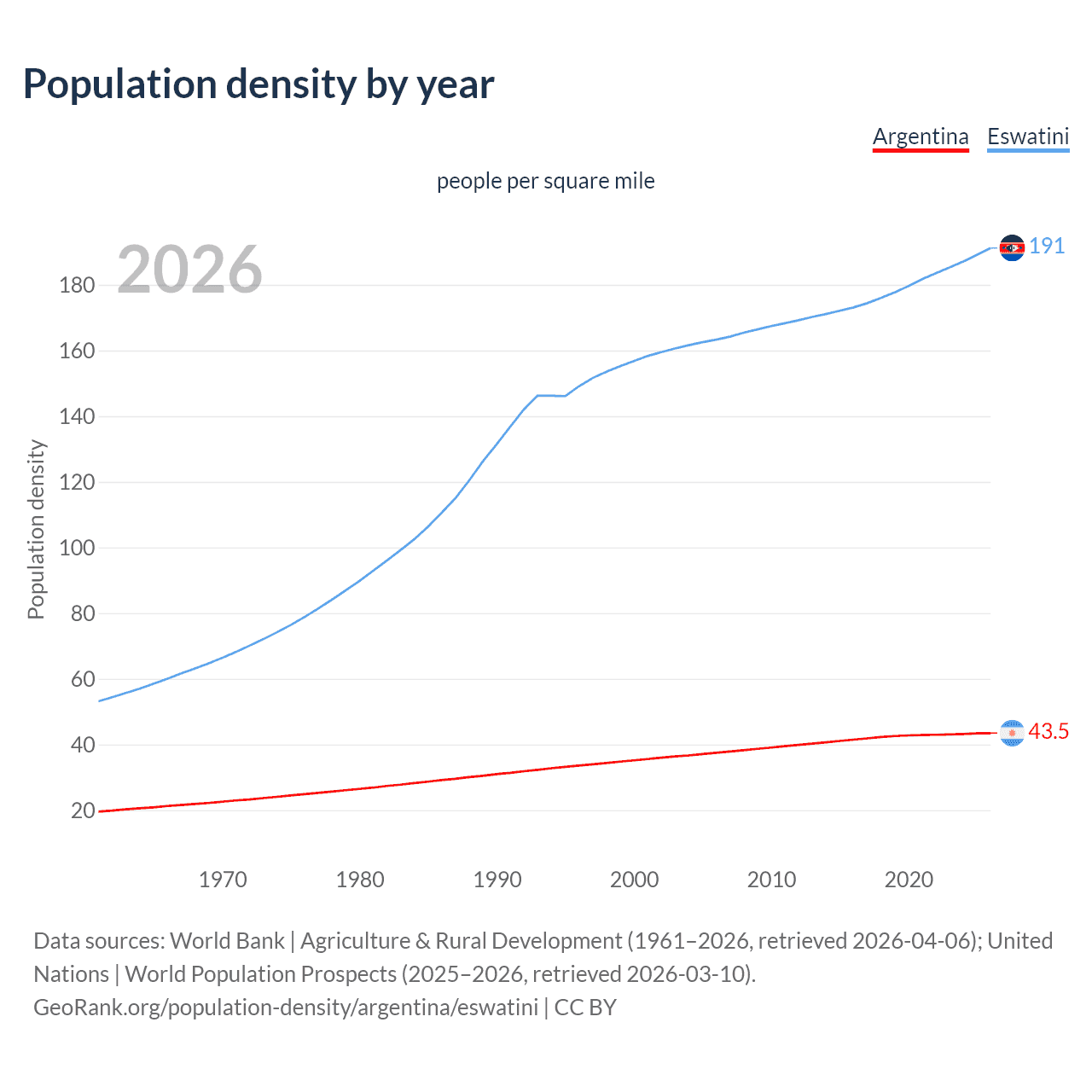 Population density by year

Argentina Eswatini

people per square mile

2026

Population density

180
160
140
120
100
80
60
40
20

191
43.5

1970 1980 1990 2000 2010 2020

Data sources: World Bank | Agriculture & Rural Development (1961–2026, retrieved 2026-04-06); United Nations | World Population Prospects (2025–2026, retrieved 2026-03-10).
GeoRank.org/population-density/argentina/eswatini | CC BY